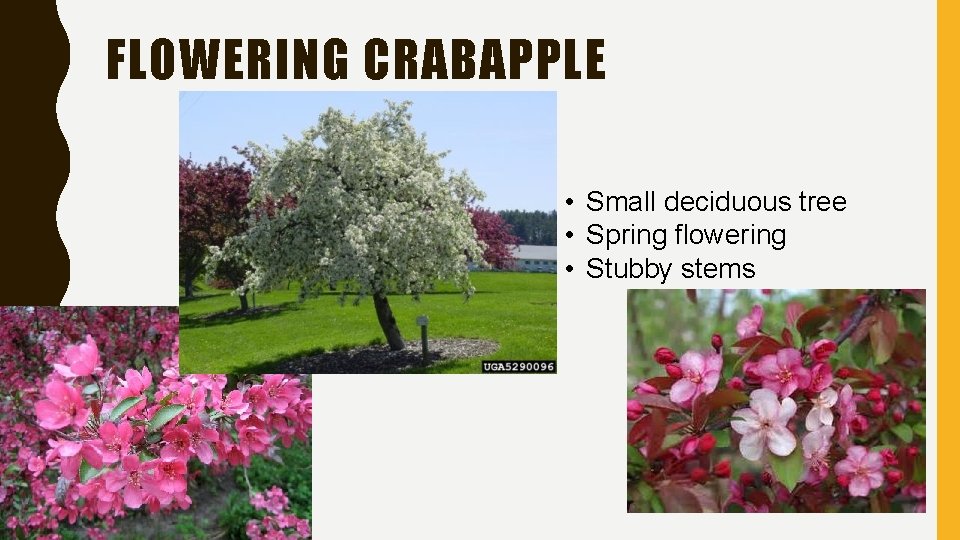 FLOWERING CRABAPPLE

UGA5290096

• Small deciduous tree
• Spring flowering
• Stubby stems